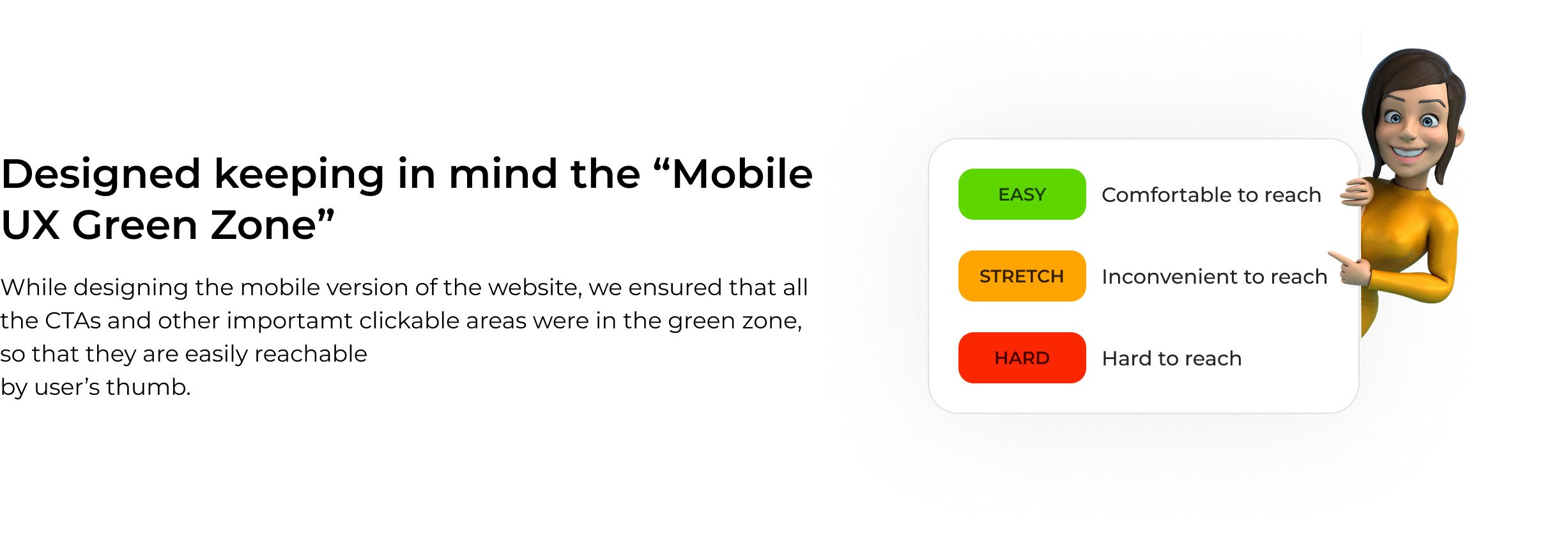 Designed keeping in mind the “Mobile UX Green Zone”

While designing the mobile version of the website, we ensured that all the CTAs and other importamt clickable areas were in the green zone, so that they are easily reachable
by user’s thumb.

EASY Comfortable to reach

STRETCH Inconvenient to reach

HARD Hard to reach